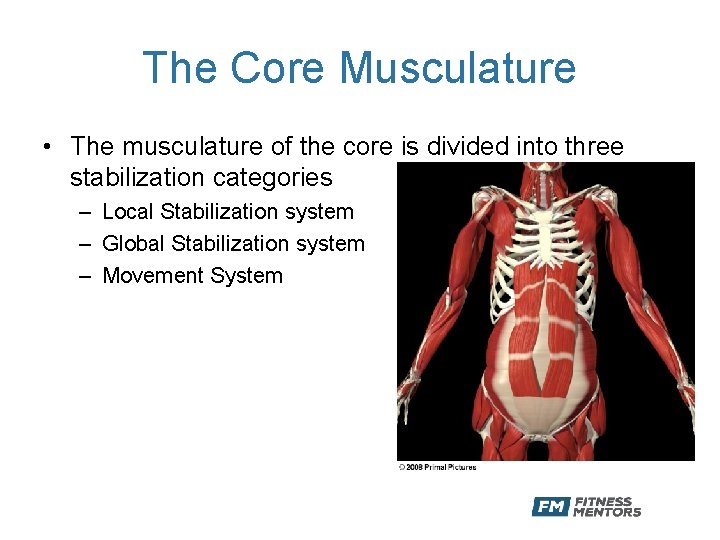 The Core Musculature

• The musculature of the core is divided into three stabilization categories
– Local Stabilization system
– Global Stabilization system
– Movement System

© 2008 Primal Pictures

FM FITNESS MENTORS